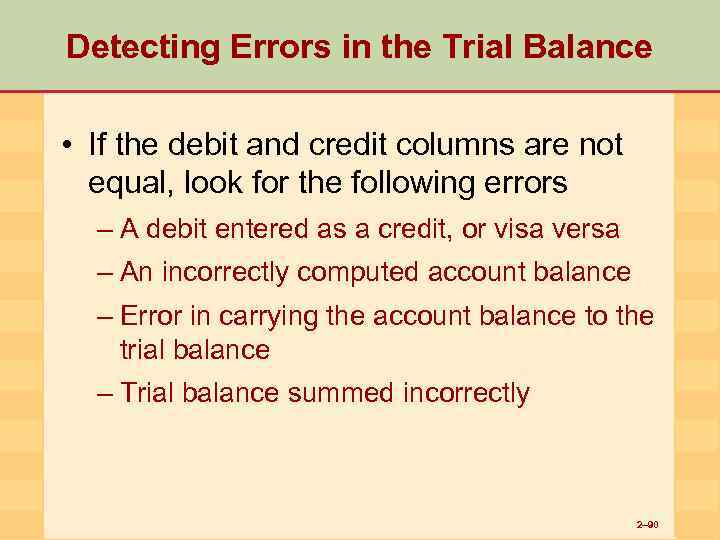 Detecting Errors in the Trial Balance

• If the debit and credit columns are not equal, look for the following errors

– A debit entered as a credit, or visa versa

– An incorrectly computed account balance

– Error in carrying the account balance to the trial balance

– Trial balance summed incorrectly

2–90